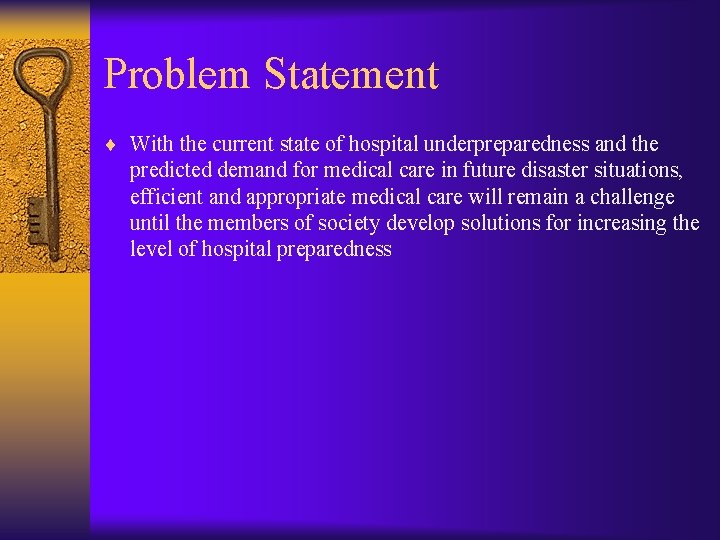 Problem Statement

♦ With the current state of hospital underpreparedness and the predicted demand for medical care in future disaster situations, efficient and appropriate medical care will remain a challenge until the members of society develop solutions for increasing the level of hospital preparedness